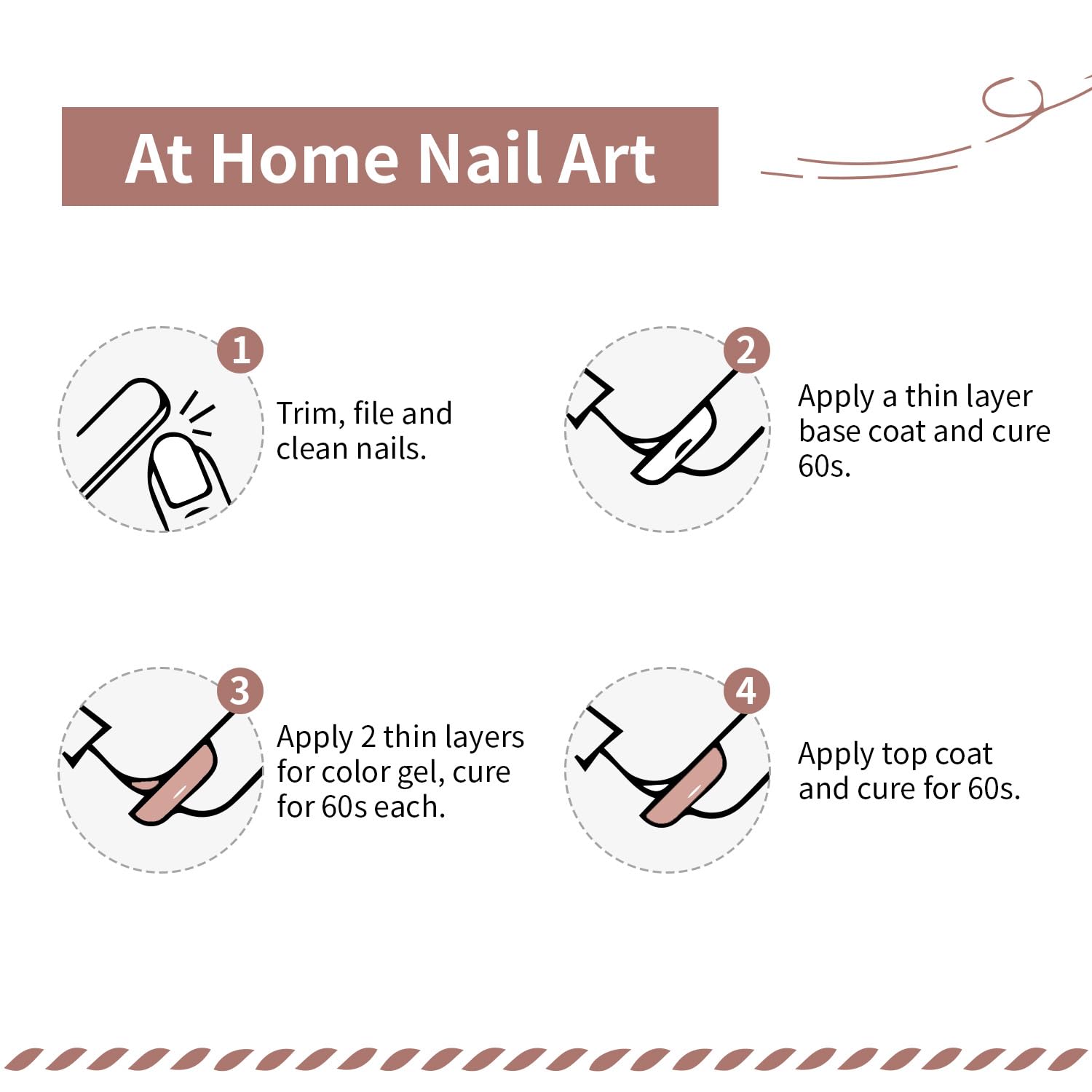 At Home Nail Art

1
Trim, file and clean nails.

2
Apply a thin layer base coat and cure 60s.

3
Apply 2 thin layers for color gel, cure for 60s each.

4
Apply top coat and cure for 60s.